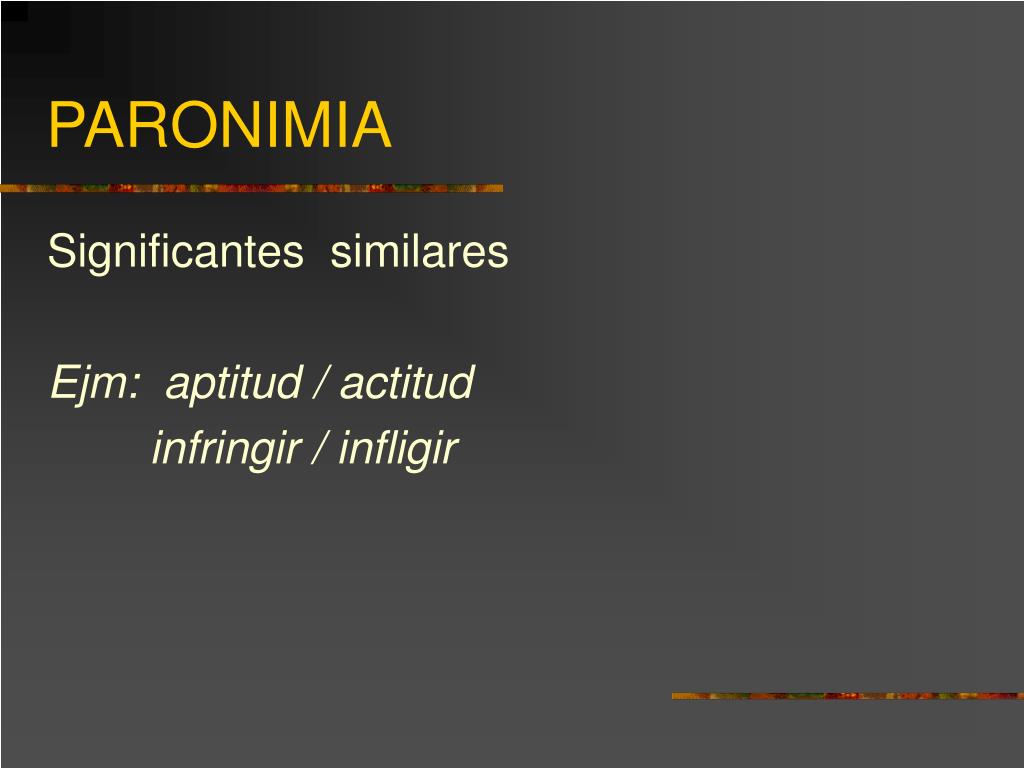 PARONIMIA

Significantes similares

Ejm: aptitud / actitud
infringir / infligir